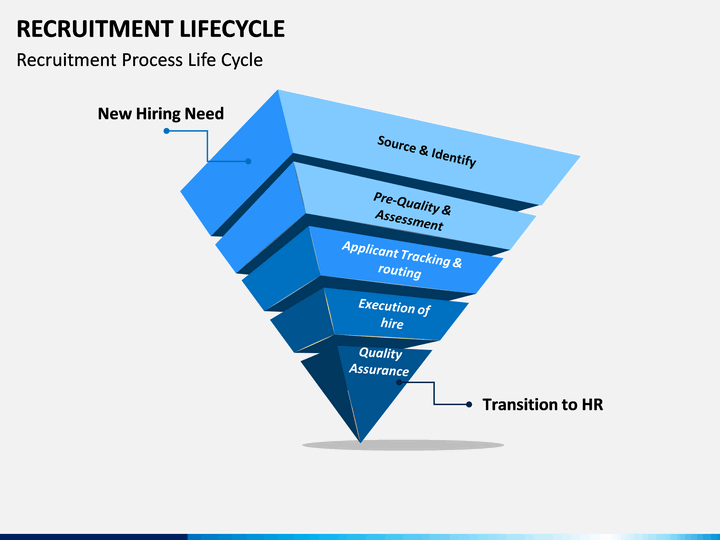 RECRUITMENT LIFECYCLE

Recruitment Process Life Cycle

New Hiring Need

Source & Identify

Pre-Quality & Assessment

Applicant Tracking & routing

Execution of hire

Quality Assurance

Transition to HR